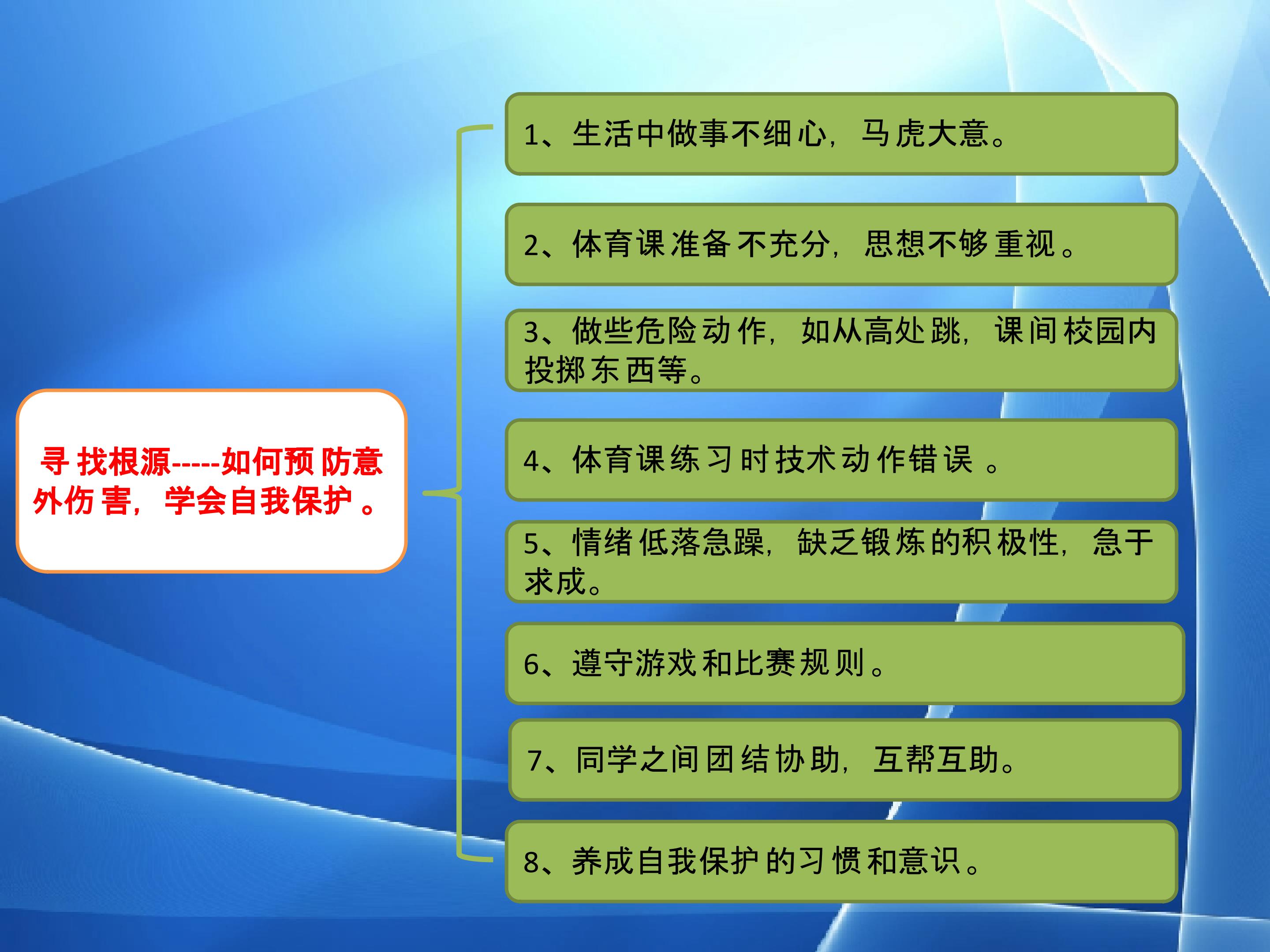 寻找根源-----如何预防意外伤害，学会自我保护。

1、生活中做事不细心，马虎大意。

2、体育课准备不充分，思想不够重视。

3、做些危险动作，如从高处跳，课间校园内投掷东西等。

4、体育课练习时技术动作错误。

5、情绪低落急躁，缺乏锻炼的积极性，急于求成。

6、遵守游戏和比赛规则。

7、同学之间团结协助，互帮互助。

8、养成自我保护的习惯和意识。